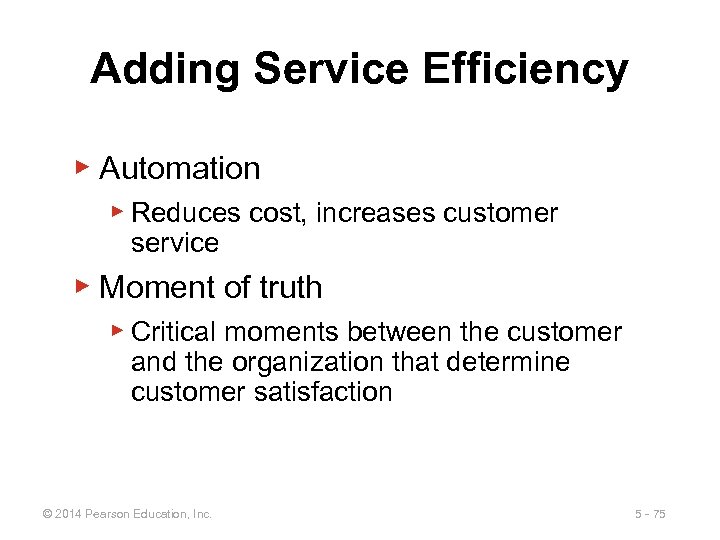 Adding Service Efficiency

▶ Automation

▶ Reduces cost, increases customer service

▶ Moment of truth

▶ Critical moments between the customer and the organization that determine customer satisfaction

© 2014 Pearson Education, Inc.

5 - 75